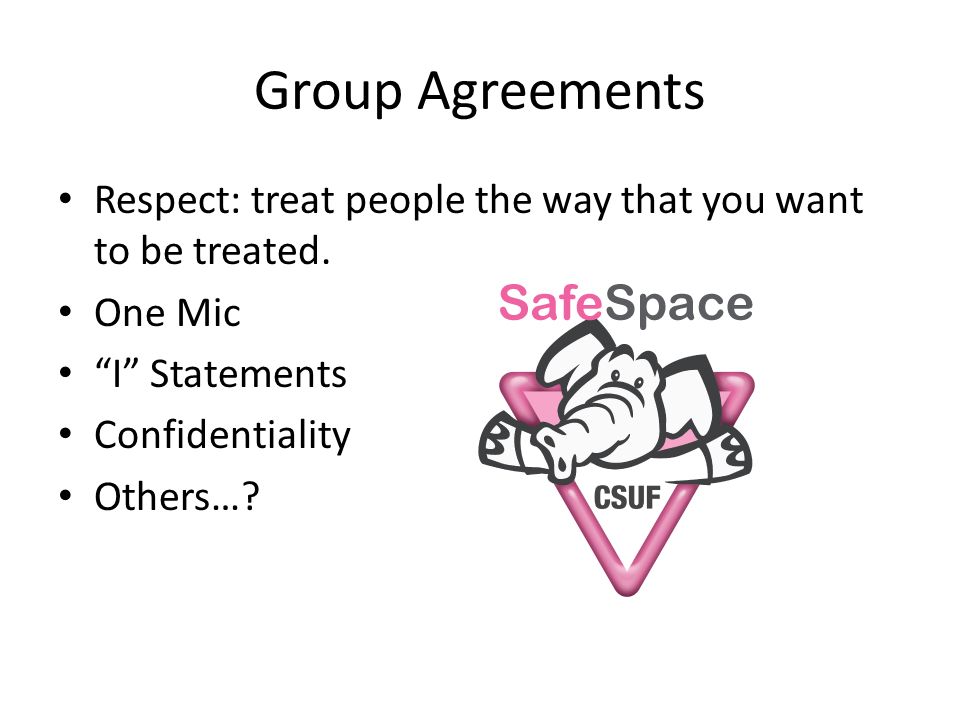 Group Agreements

• Respect: treat people the way that you want to be treated.
• One Mic
• “I” Statements
• Confidentiality
• Others…?

SafeSpace

CSUF